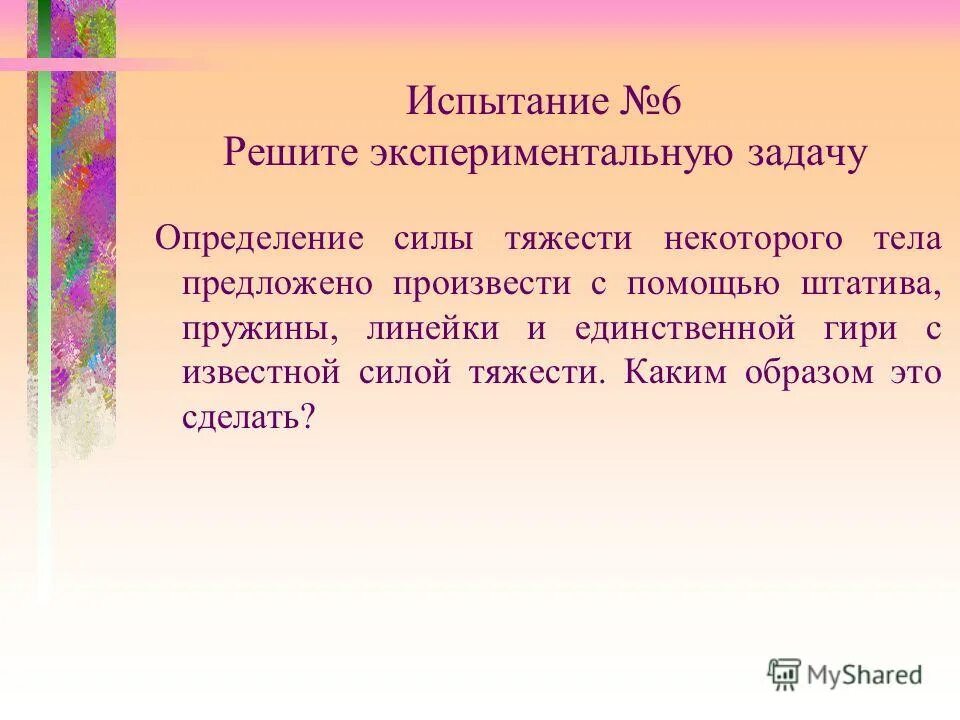 Испытание №6
Решите экспериментальную задачу

Определение силы тяжести некоторого тела предложено произвести с помощью штатива, пружины, линейки и единственной гири с известной силой тяжести. Каким образом это сделать?

MyShared